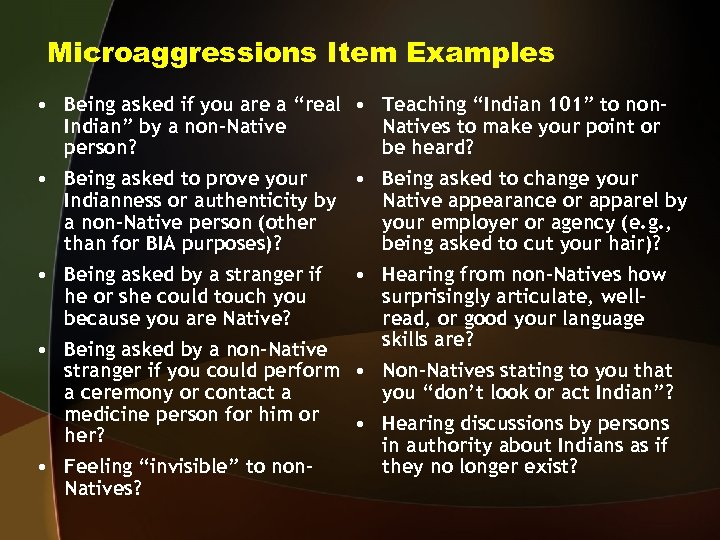 Microaggressions Item Examples

• Being asked if you are a “real Indian” by a non-Native person?

• Being asked to prove your Indianness or authenticity by a non-Native person (other than for BIA purposes)?

• Being asked by a stranger if he or she could touch you because you are Native?

• Being asked by a non-Native stranger if you could perform a ceremony or contact a medicine person for him or her?

• Feeling “invisible” to non-Natives?

• Teaching “Indian 101” to non-Natives to make your point or be heard?

• Being asked to change your Native appearance or apparel by your employer or agency (e.g., being asked to cut your hair)?

• Hearing from non-Natives how surprisingly articulate, well-read, or good your language skills are?

• Non-Natives stating to you that you “don’t look or act Indian”?

• Hearing discussions by persons in authority about Indians as if they no longer exist?